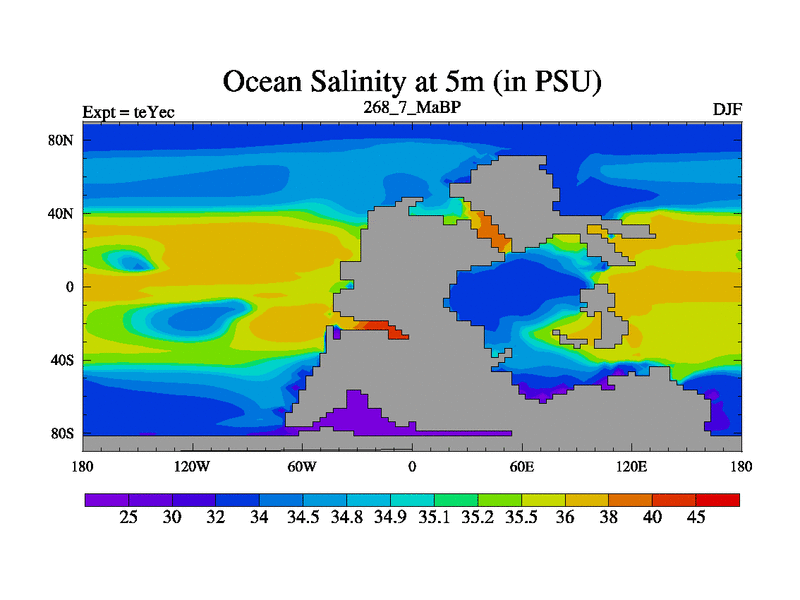 Ocean Salinity at 5m (in PSU)

Expt = teYec

268_7_MaBP

DJF

80N
40N
0
40S
80S

180 120W 60W 0 60E 120E 180

25 30 32 34 34.5 34.8 34.9 35.1 35.2 35.5 36 38 40 45